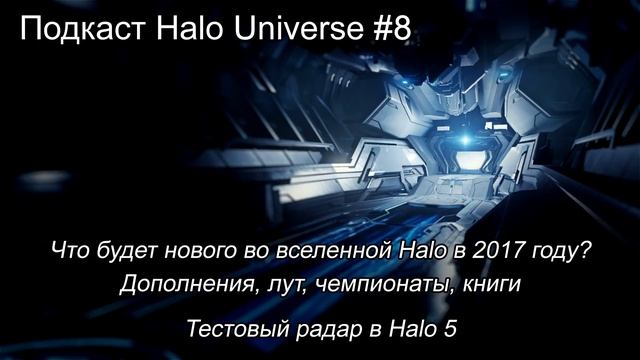 Подкаст Halo Universe #8

Что будет нового во вселенной Halo в 2017 году?
Дополнения, лут, чемпионаты, книги

Тестовый радар в Halo 5